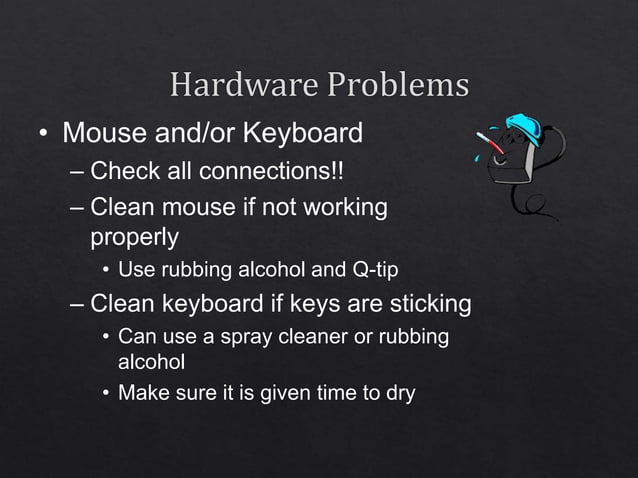 Hardware Problems

• Mouse and/or Keyboard
– Check all connections!!
– Clean mouse if not working properly
• Use rubbing alcohol and Q-tip
– Clean keyboard if keys are sticking
• Can use a spray cleaner or rubbing alcohol
• Make sure it is given time to dry